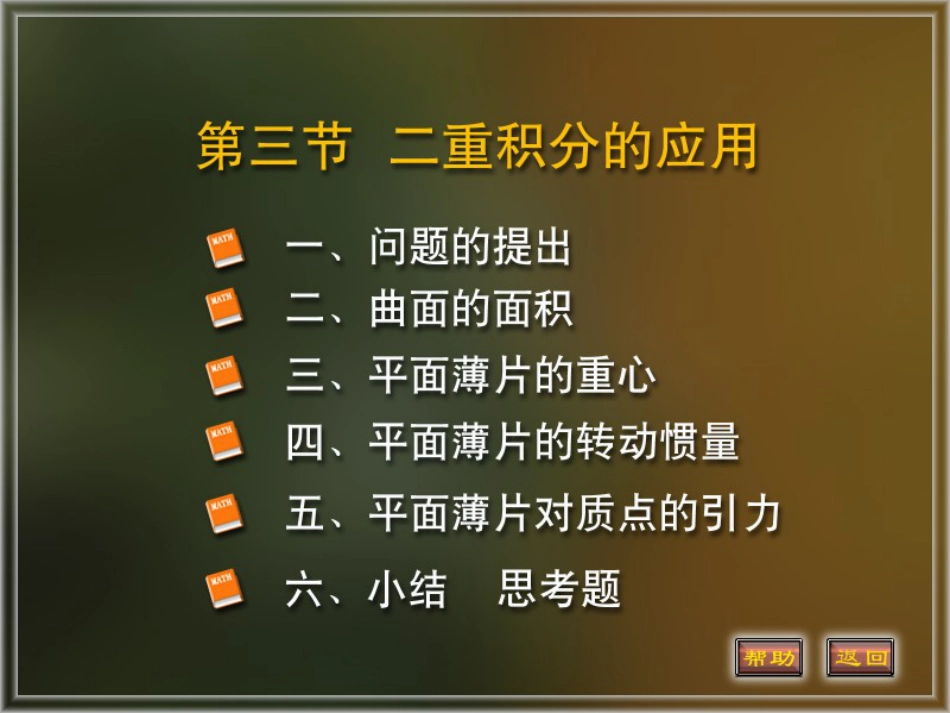 第三节 二重积分的应用

MATH 一、问题的提出

MATH 二、曲面的面积

MATH 三、平面薄片的重心

MATH 四、平面薄片的转动惯量

MATH 五、平面薄片对质点的引力

MATH 六、小结 思考题

帮助 返回